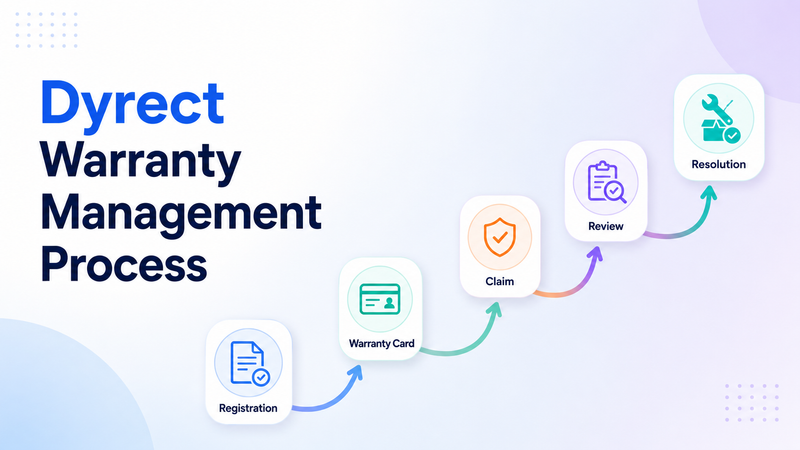 Dyrect
Warranty
Management
Process

Registration

Warranty Card

Claim

Review

Resolution